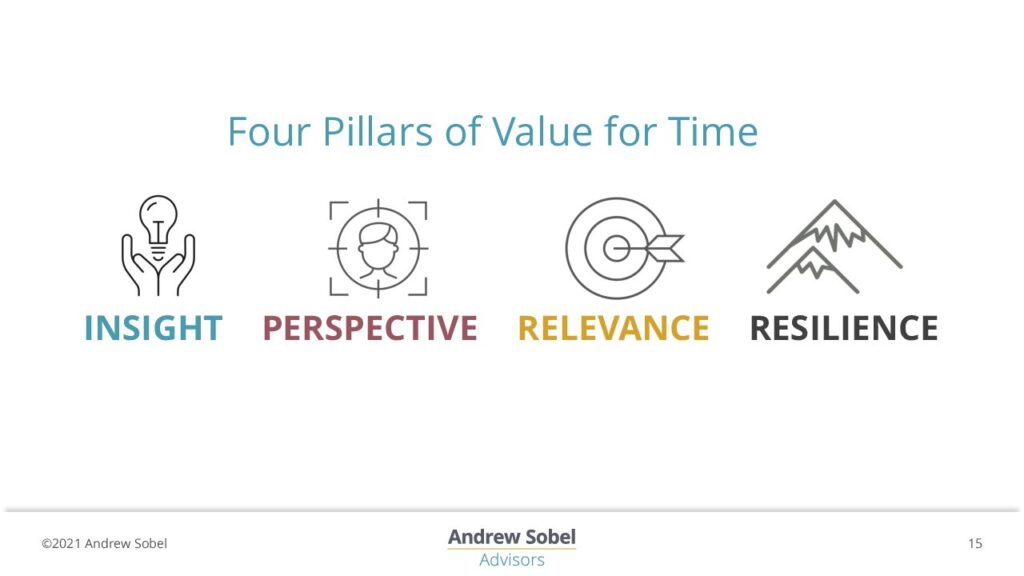 Four Pillars of Value for Time

INSIGHT PERSPECTIVE RELEVANCE RESILIENCE

©2021 Andrew Sobel

Andrew Sobel
Advisors

15